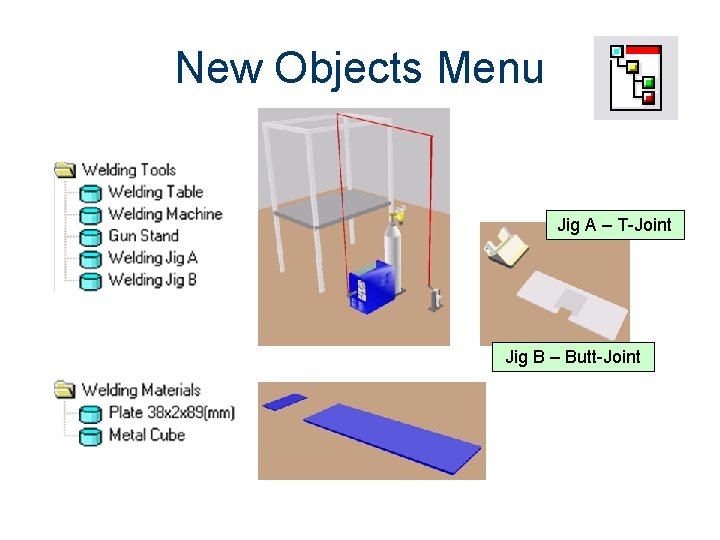 New Objects Menu

Welding Tools
Welding Table
Welding Machine
Gun Stand
Welding Jig A
Welding Jig B

Jig A – T-Joint

Jig B – Butt-Joint

Welding Materials
Plate 38x2x89(mm)
Metal Cube